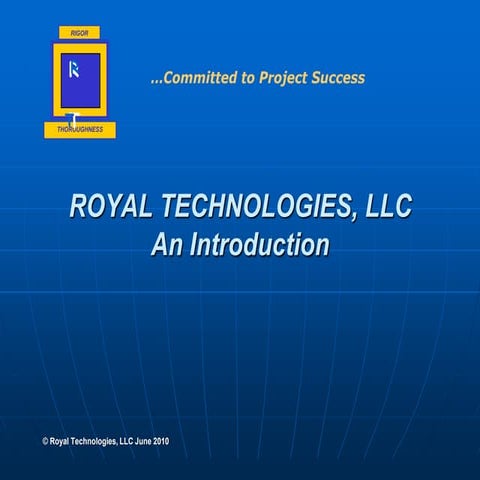 RIGOR

R

T

THOROUGHNESS

...Committed to Project Success

ROYAL TECHNOLOGIES, LLC
An Introduction

© Royal Technologies, LLC June 2010